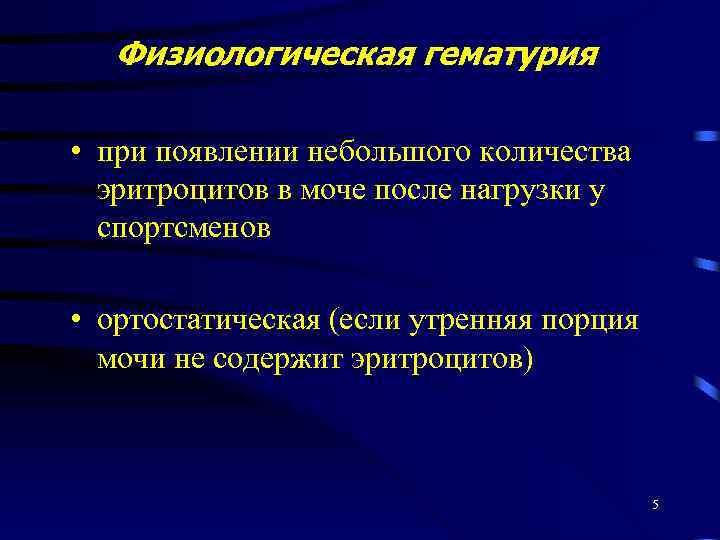 Физиологическая гематурия

• при появлении небольшого количества эритроцитов в моче после нагрузки у спортсменов

• ортостатическая (если утренняя порция мочи не содержит эритроцитов)

5